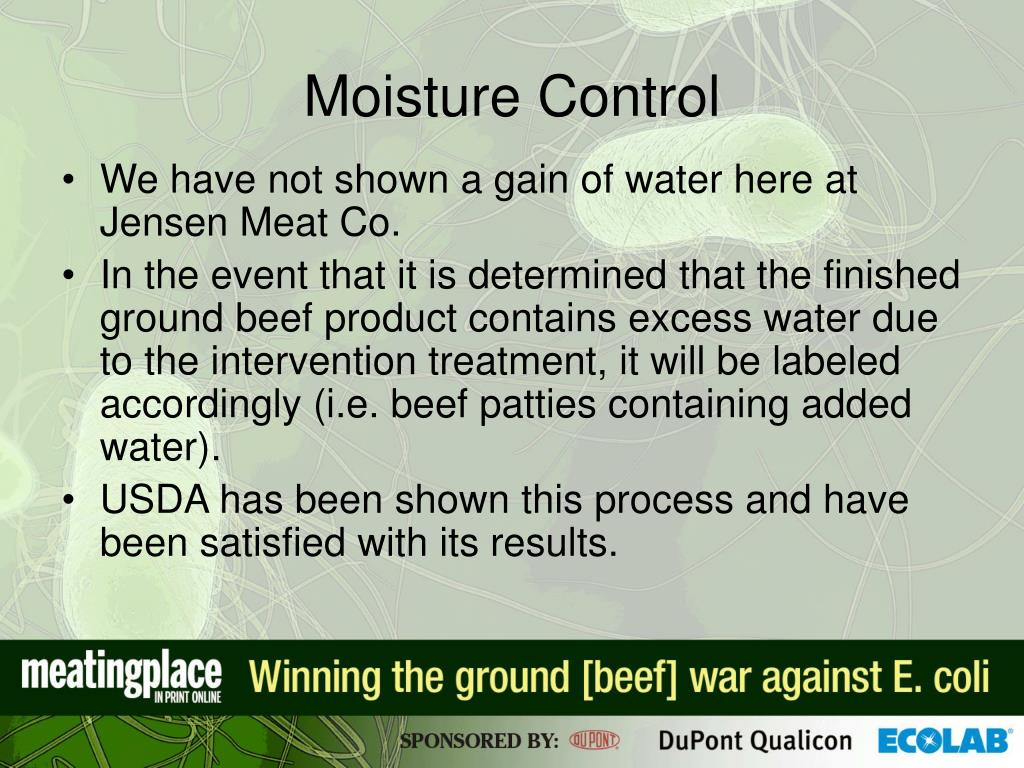 Moisture Control

• We have not shown a gain of water here at Jensen Meat Co.

• In the event that it is determined that the finished ground beef product contains excess water due to the intervention treatment, it will be labeled accordingly (i.e. beef patties containing added water).

• USDA has been shown this process and have been satisfied with its results.

meatingplace IN PRINT ONLINE Winning the ground [beef] war against E. coli

SPONSORED BY: DUPONT DuPont Qualicon ECOLAB